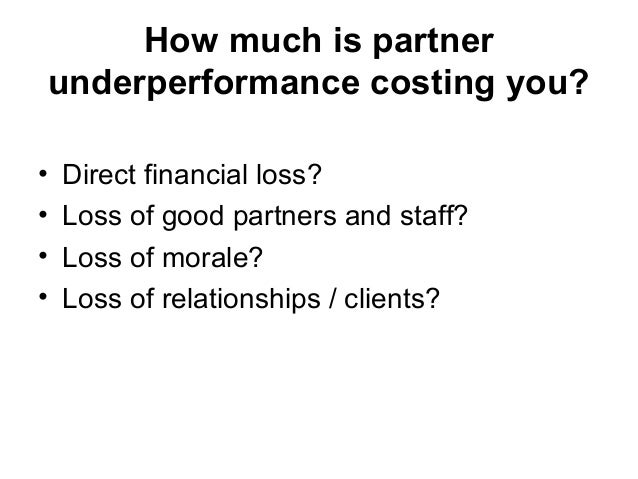 How much is partner underperformance costing you?

• Direct financial loss?
• Loss of good partners and staff?
• Loss of morale?
• Loss of relationships / clients?